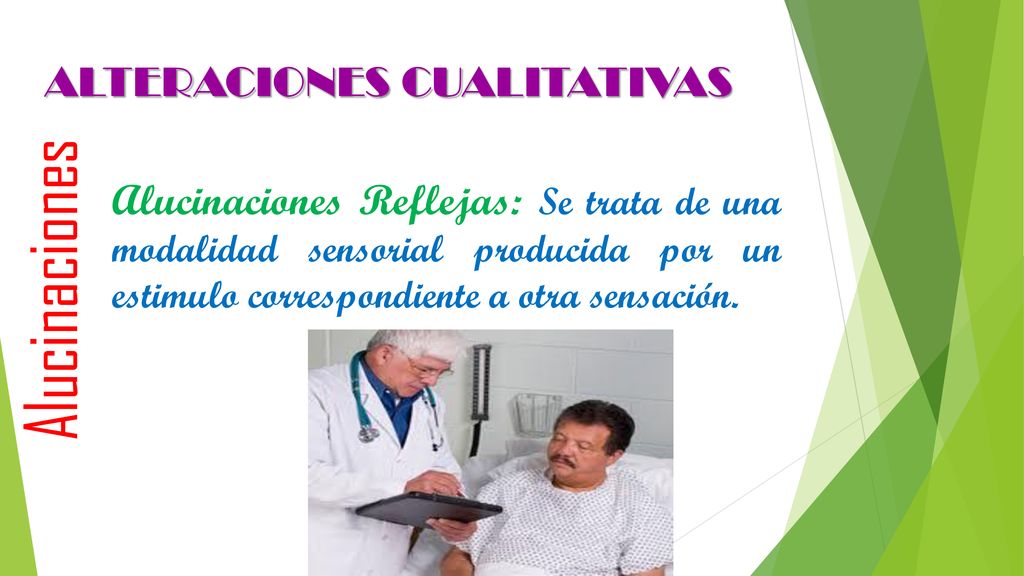 ALTERACIONES CUALITATIVAS

Alucinaciones

Alucinaciones Reflejas: Se trata de una modalidad sensorial producida por un estimulo correspondiente a otra sensación.